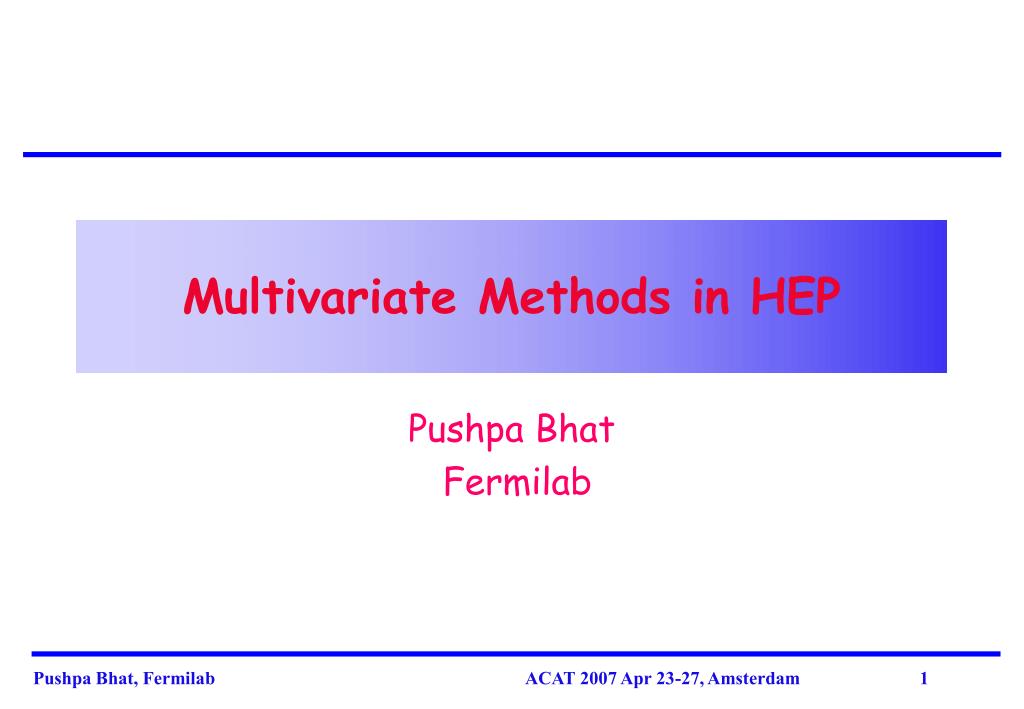 Multivariate Methods in HEP

Pushpa Bhat
Fermilab

Pushpa Bhat, Fermilab ACAT 2007 Apr 23-27, Amsterdam 1